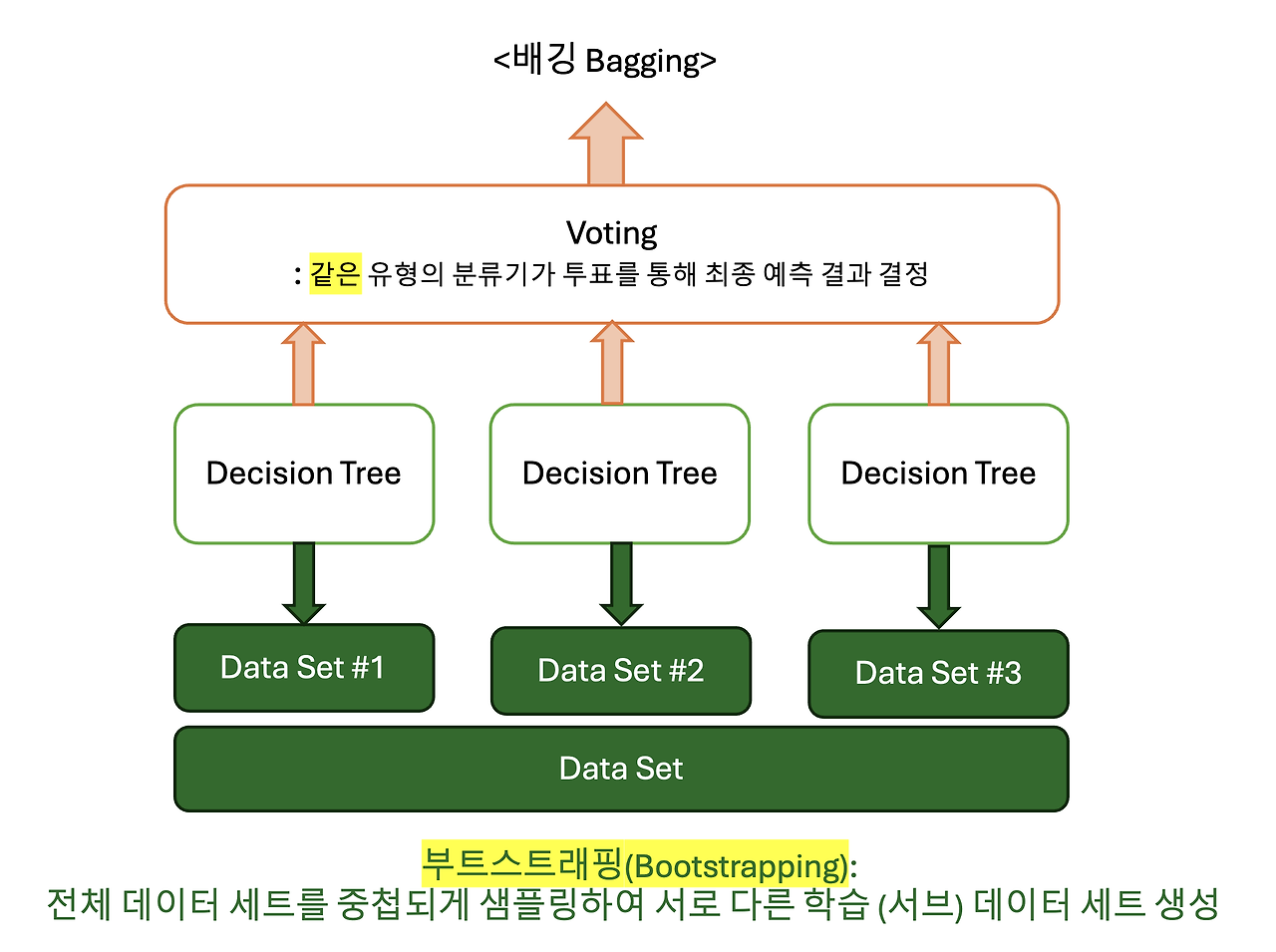 <배깅 Bagging>

Voting
: 같은 유형의 분류기가 투표를 통해 최종 예측 결과 결정

Decision Tree

Decision Tree

Decision Tree

Data Set #1

Data Set #2

Data Set #3

Data Set

부트스트래핑(Bootstrapping):
전체 데이터 세트를 중첩되게 샘플링하여 서로 다른 학습 (서브) 데이터 세트 생성